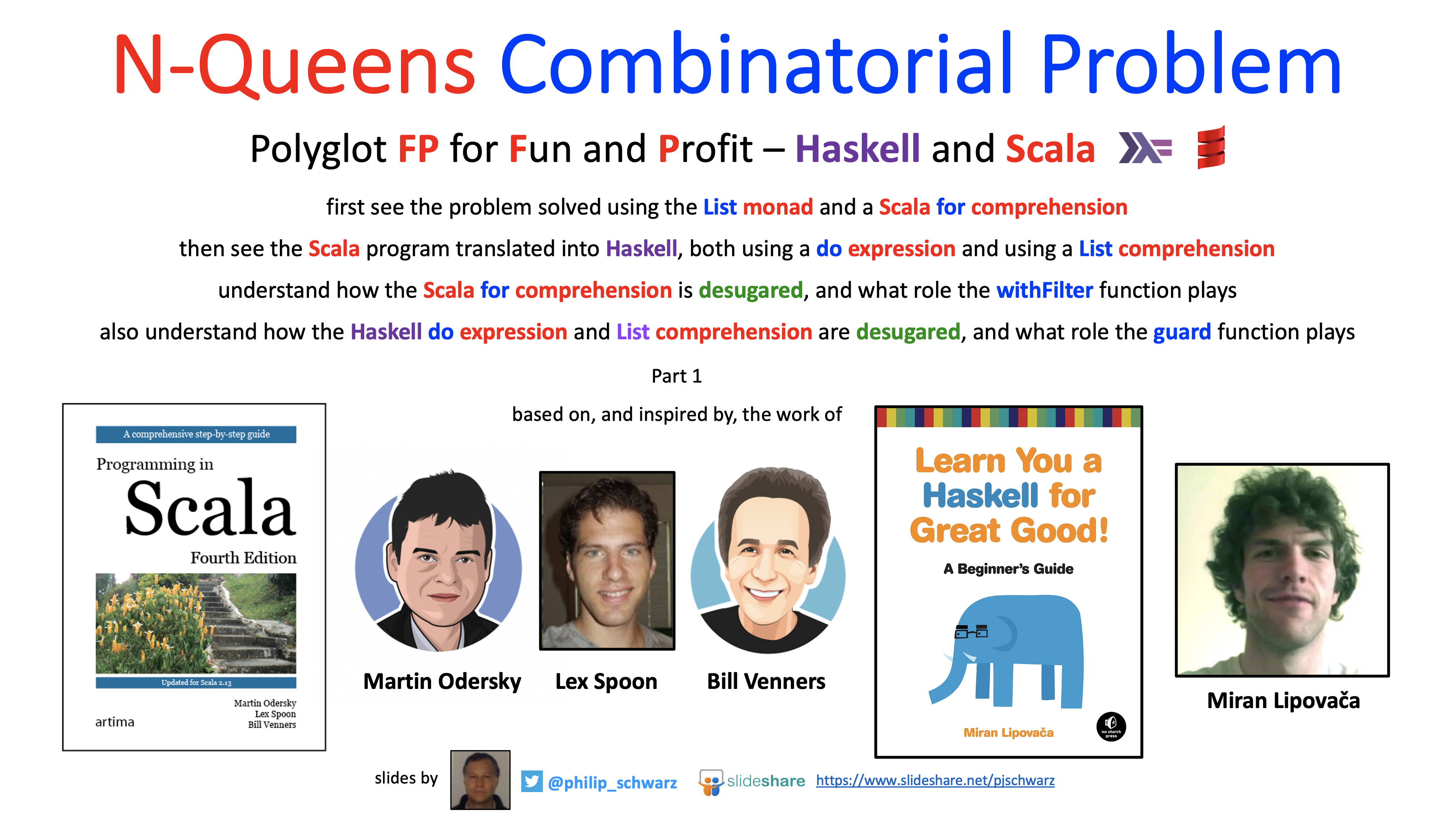 N-Queens Combinatorial Problem

Polyglot FP for Fun and Profit – Haskell and Scala

first see the problem solved using the List monad and a Scala for comprehension

then see the Scala program translated into Haskell, both using a do expression and using a List comprehension

understand how the Scala for comprehension is desugared, and what role the withFilter function plays

also understand how the Haskell do expression and List comprehension are desugared, and what role the guard function plays

Part 1

based on, and inspired by, the work of

A comprehensive step-by-step guide

Programming in Scala

Fourth Edition

Updated for Scala 2.13

artima

Martin Odersky
Lex Spoon
Bill Venners

Martin Odersky

Lex Spoon

Bill Venners

Learn You a Haskell for Great Good!

A Beginner's Guide

Miran Lipovača

no starch press

Miran Lipovača

slides by

@philip_schwarz

slideshare

https://www.slideshare.net/pjschwarz